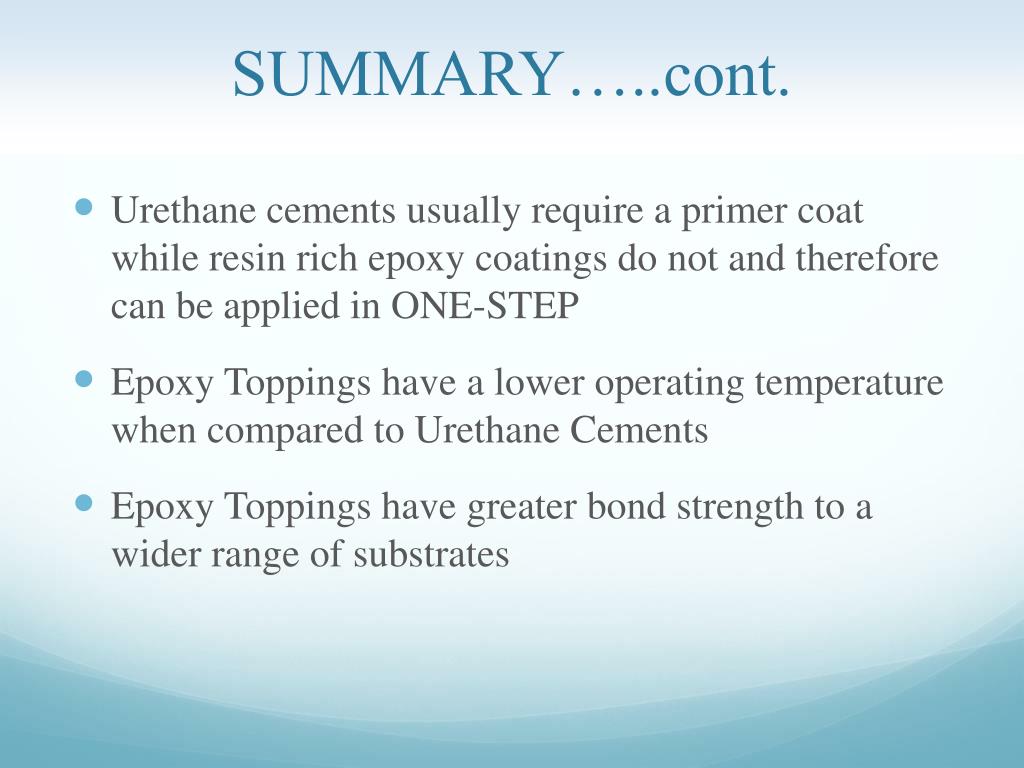 SUMMARY…..cont.

- Urethane cements usually require a primer coat while resin rich epoxy coatings do not and therefore can be applied in ONE-STEP
- Epoxy Toppings have a lower operating temperature when compared to Urethane Cements
- Epoxy Toppings have greater bond strength to a wider range of substrates